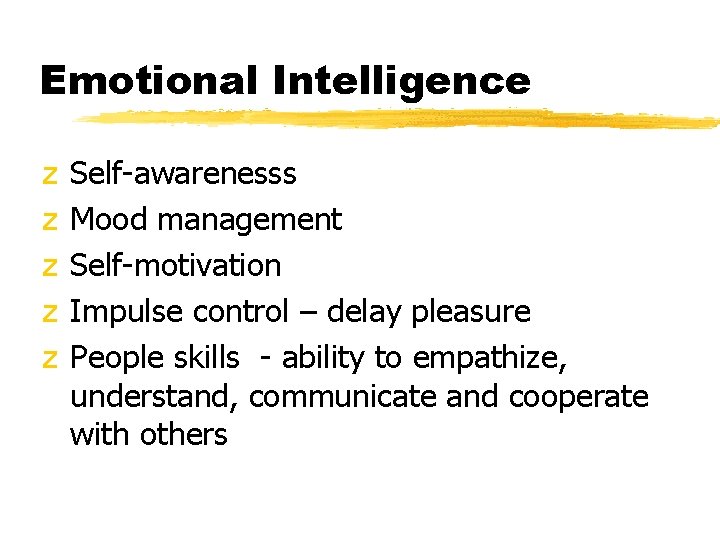 Emotional Intelligence

z Self-awarenesss
z Mood management
z Self-motivation
z Impulse control – delay pleasure
z People skills - ability to empathize, understand, communicate and cooperate with others